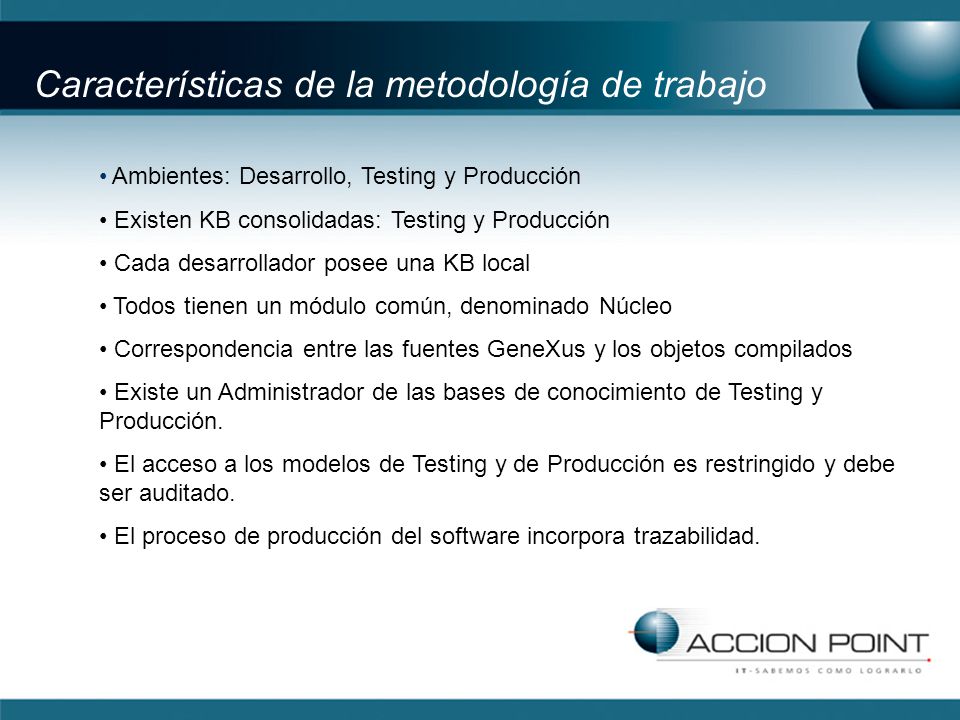 Características de la metodología de trabajo

• Ambientes: Desarrollo, Testing y Producción

• Existen KB consolidadas: Testing y Producción

• Cada desarrollador posee una KB local

• Todos tienen un módulo común, denominado Núcleo

• Correspondencia entre las fuentes GeneXus y los objetos compilados

• Existe un Administrador de las bases de conocimiento de Testing y Producción.

• El acceso a los modelos de Testing y de Producción es restringido y debe ser auditado.

• El proceso de producción del software incorpora trazabilidad.

ACCION POINT
IT-SABEMOS COMO LOGRARLO